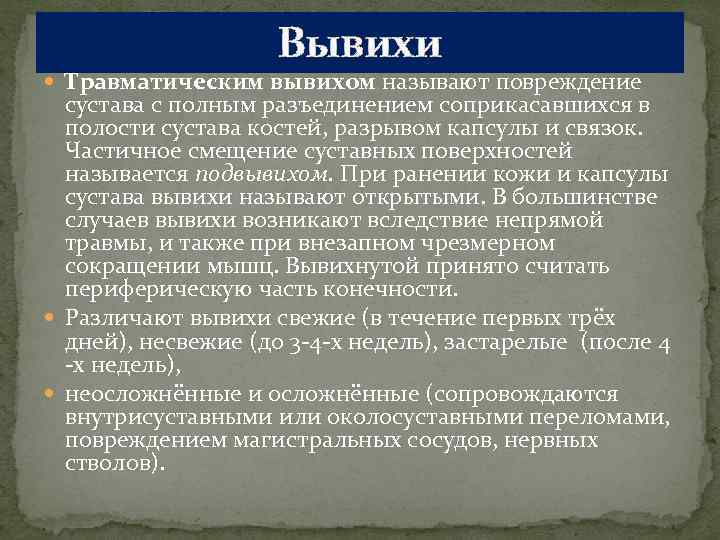 Вывихи

Травматическим вывихом называют повреждение сустава с полным разъединением соприкасавшихся в полости сустава костей, разрывом капсулы и связок. Частичное смещение суставных поверхностей называется подвывихом. При ранении кожи и капсулы сустава вывихи называют открытыми. В большинстве случаев вывихи возникают вследствие непрямой травмы, и также при внезапном чрезмерном сокращении мышц. Вывихнутой принято считать периферическую часть конечности.

Различают вывихи свежие (в течение первых трёх дней), несвежие (до 3-4-х недель), застарелые (после 4 -х недель),

неосложнённые и осложнённые (сопровождаются внутрисуставными или околосуставными переломами, повреждением магистральных сосудов, нервных стволов).